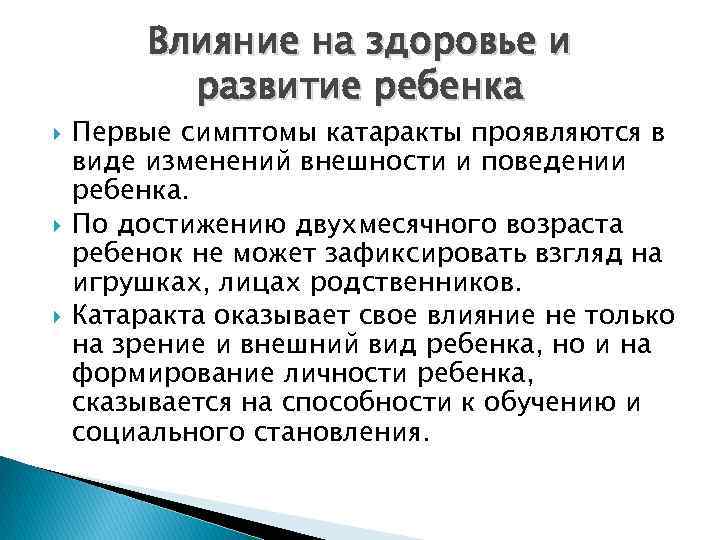 Влияние на здоровье и развитие ребенка

Первые симптомы катаракты проявляются в виде изменений внешности и поведении ребенка.

По достижению двухмесячного возраста ребенок не может зафиксировать взгляд на игрушках, лицах родственников.

Катаракта оказывает свое влияние не только на зрение и внешний вид ребенка, но и на формирование личности ребенка, сказывается на способности к обучению и социального становления.